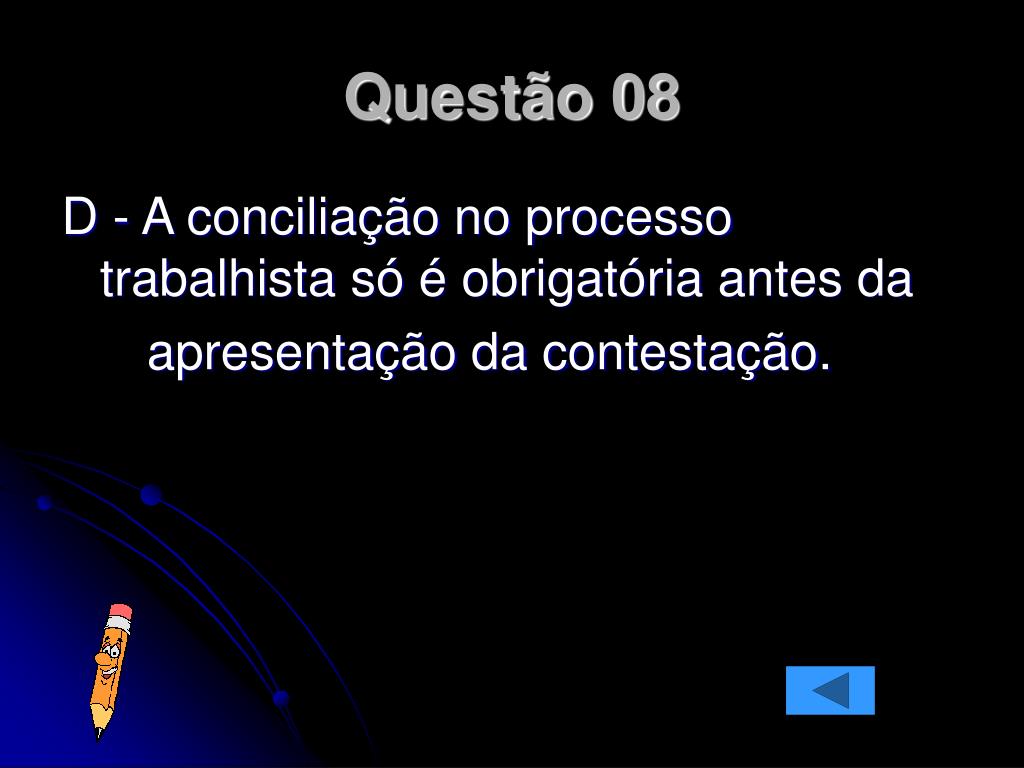 Questão 08

D - A conciliação no processo trabalhista só é obrigatória antes da apresentação da contestação.